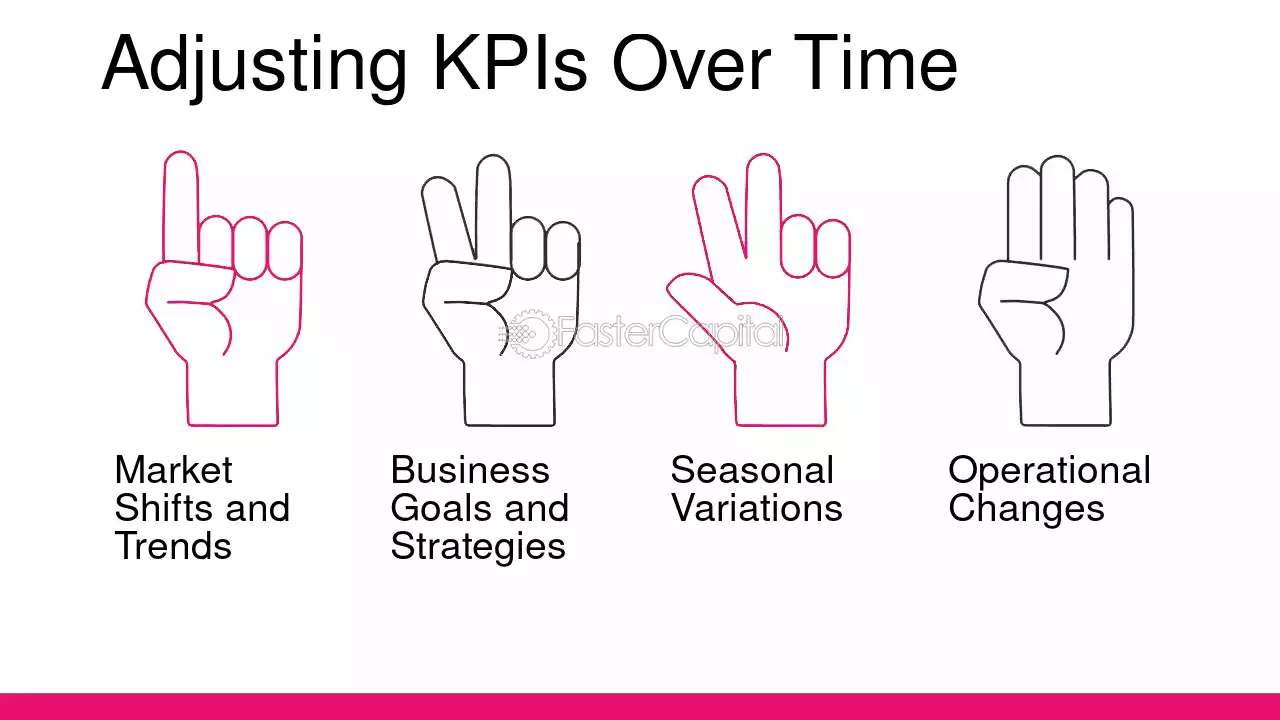 Adjusting KPIs Over Time

Market Shifts and Trends

Business Goals and Strategies

Seasonal Variations

Operational Changes

FasterCapital